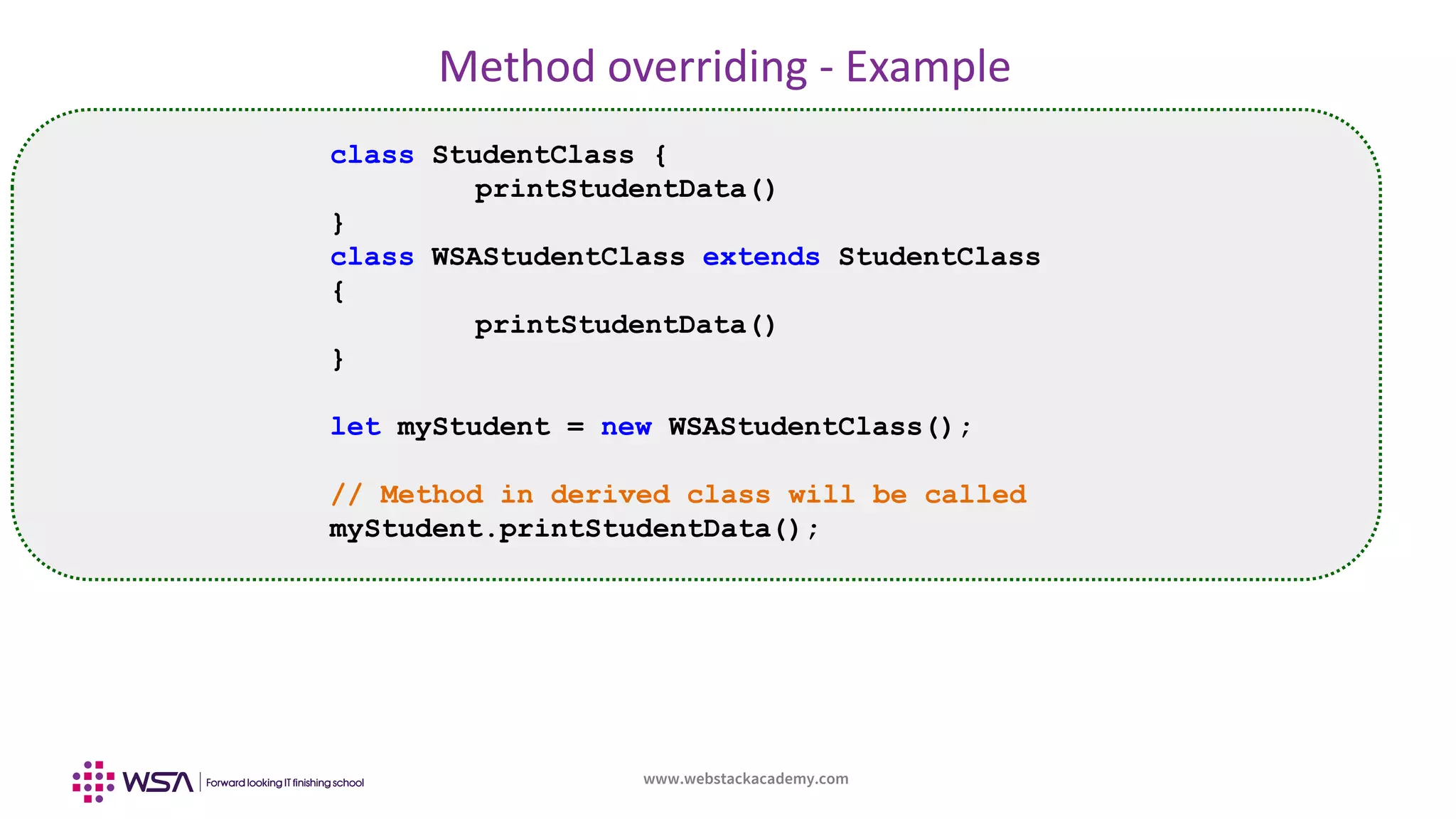 Method overriding - Example

class StudentClass {
        printStudentData()
}
class WSAStudentClass extends StudentClass
{
        printStudentData()
}

let myStudent = new WSAStudentClass();

// Method in derived class will be called
myStudent.printStudentData();

WSA | Forward looking IT finishing school

www.webstackacademy.com